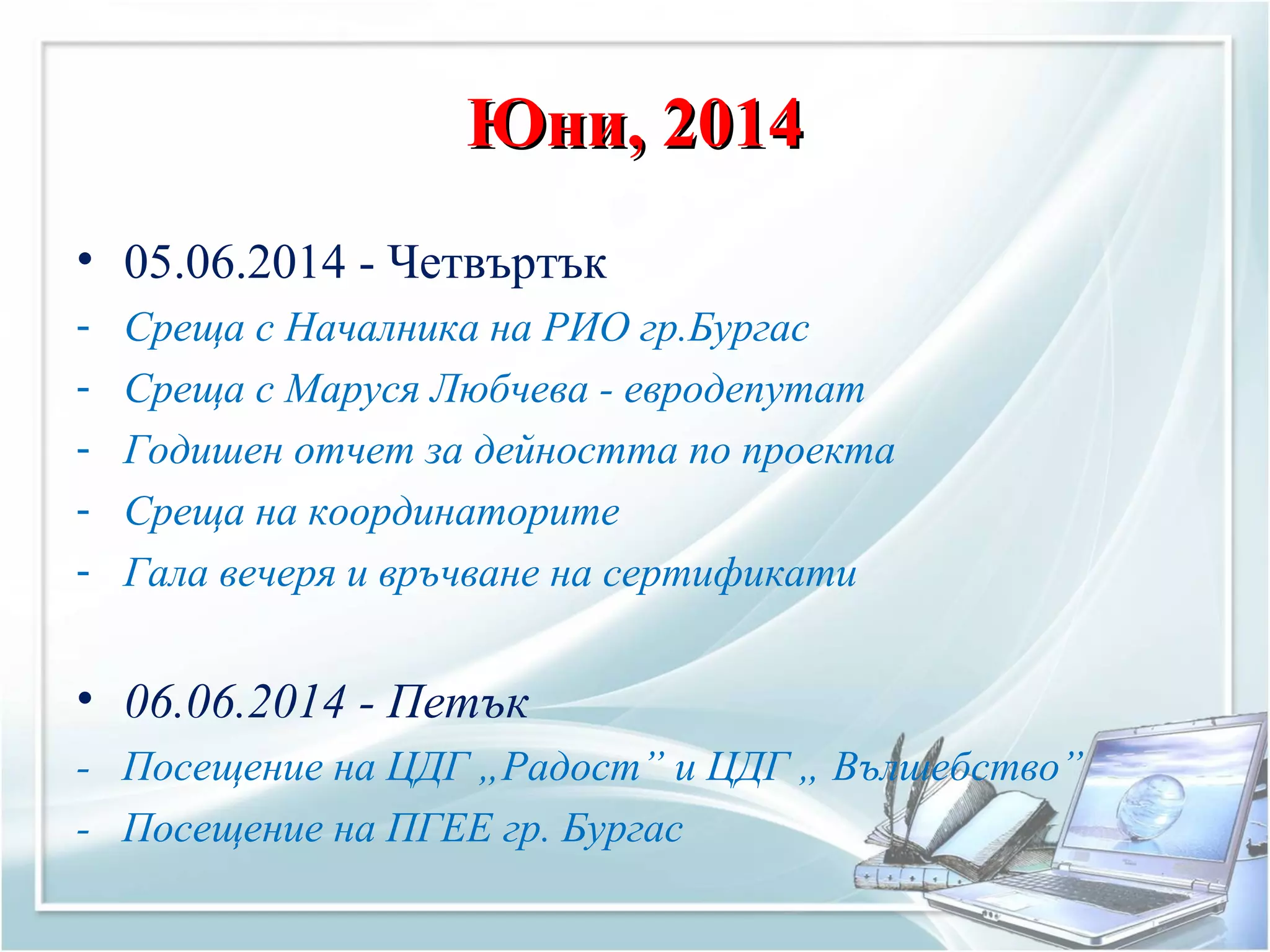 Юни, 2014

• 05.06.2014 - Четвъртък
- Среща с Началника на РИО гр.Бургас
- Среща с Маруся Любчева - евродепутат
- Годишен отчет за дейността по проекта
- Среща на координаторите
- Гала вечеря и връчване на сертификати

• 06.06.2014 - Петък
- Посещение на ЦДГ „Радост” и ЦДГ „ Вълшебство”
- Посещение на ПГЕЕ гр. Бургас